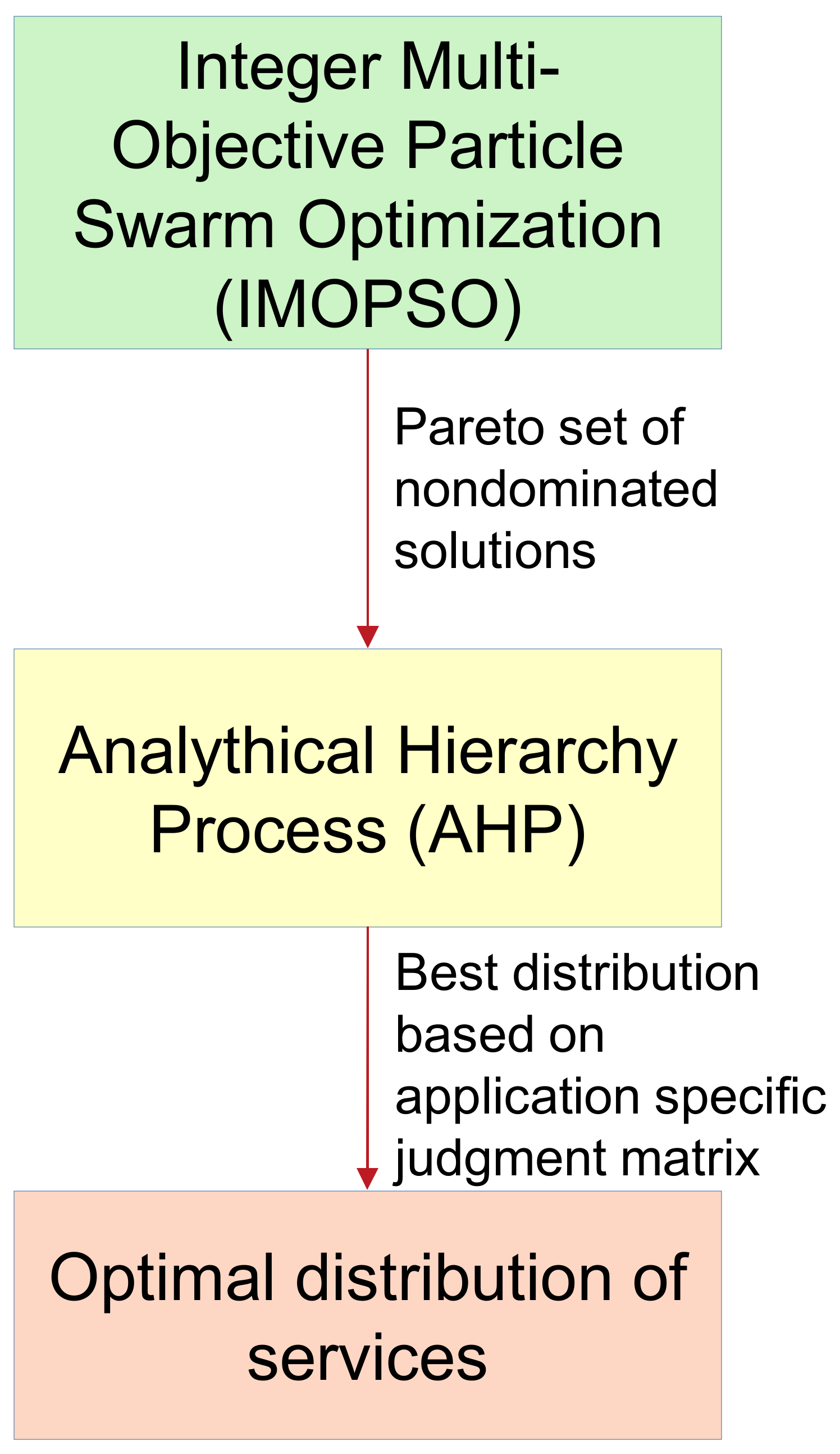 Integer Multi-Objective Particle Swarm Optimization (IMOPSO)

Pareto set of nondominated solutions

Analythical Hierarchy Process (AHP)

Best distribution based on application specific judgment matrix

Optimal distribution of services